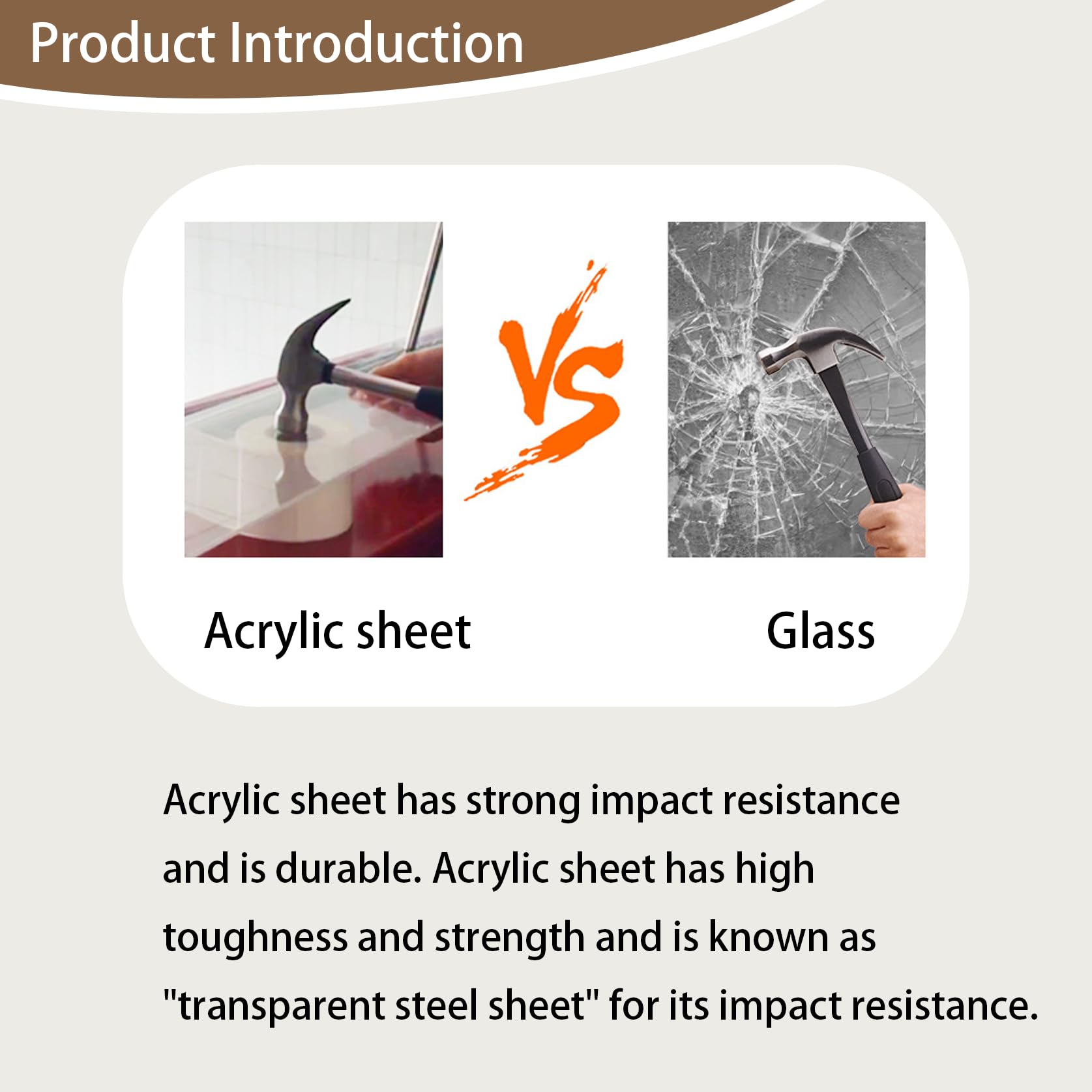 Product Introduction

VS

Acrylic sheet

Glass

Acrylic sheet has strong impact resistance and is durable. Acrylic sheet has high toughness and strength and is known as "transparent steel sheet" for its impact resistance.